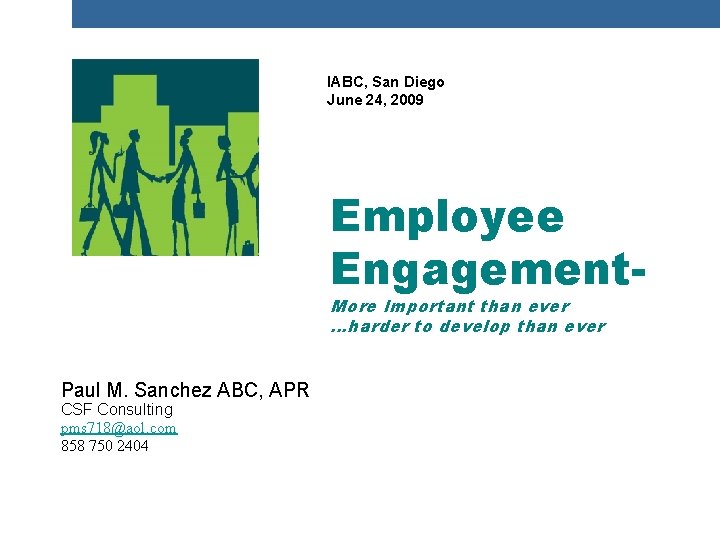 IABC, San Diego
June 24, 2009

Employee Engagement-

More important than ever
...harder to develop than ever

Paul M. Sanchez ABC, APR
CSF Consulting
pms718@aol.com
858 750 2404